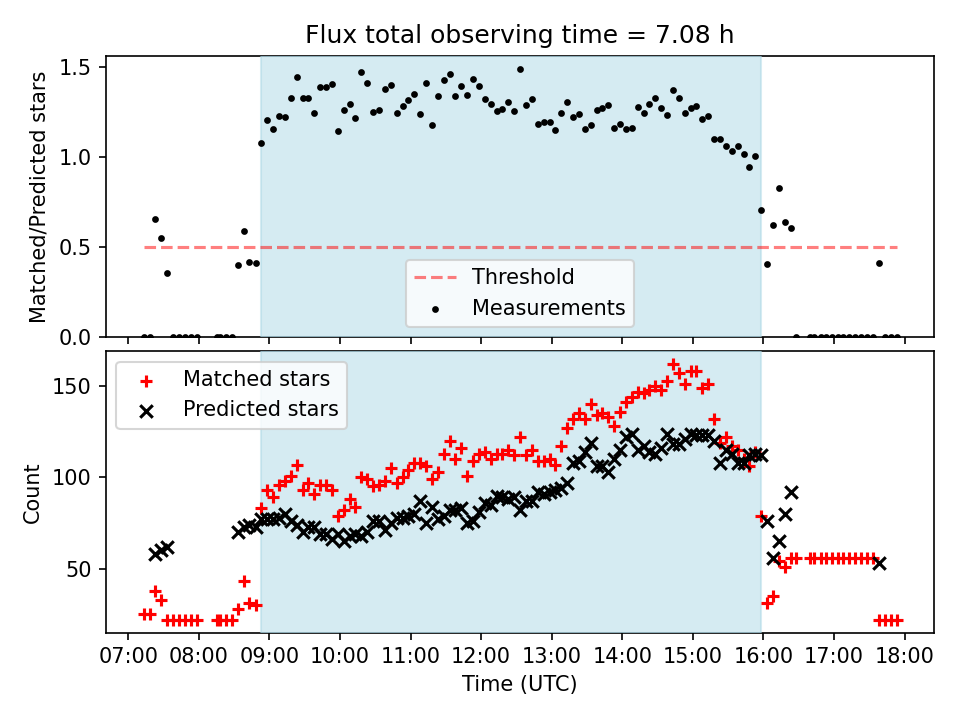 Flux total observing time = 7.08 h

Matched/Predicted stars

1.5
1.0
0.5
0.0

Threshold
Measurements

Matched stars
Predicted stars

Count

150
100
50

07:00 08:00 09:00 10:00 11:00 12:00 13:00 14:00 15:00 16:00 17:00 18:00

Time (UTC)